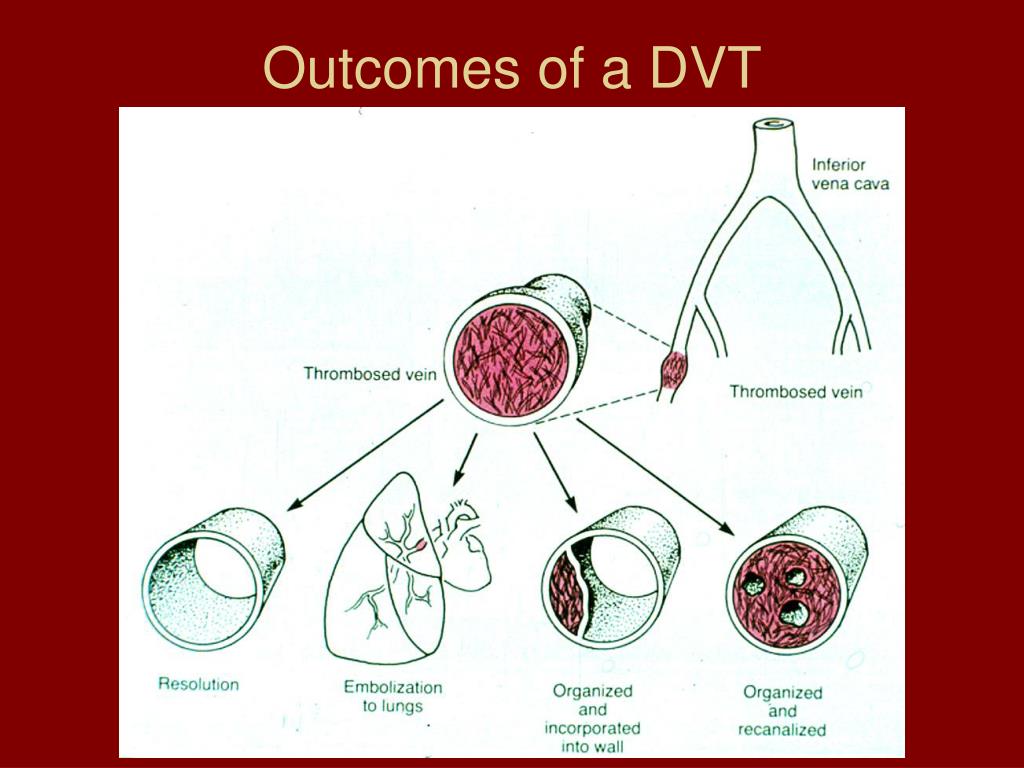 Outcomes of a DVT

Inferior vena cava

Thrombosed vein

Thrombosed vein

Resolution

Embolization to lungs

Organized and incorporated into wall

Organized and recanalized